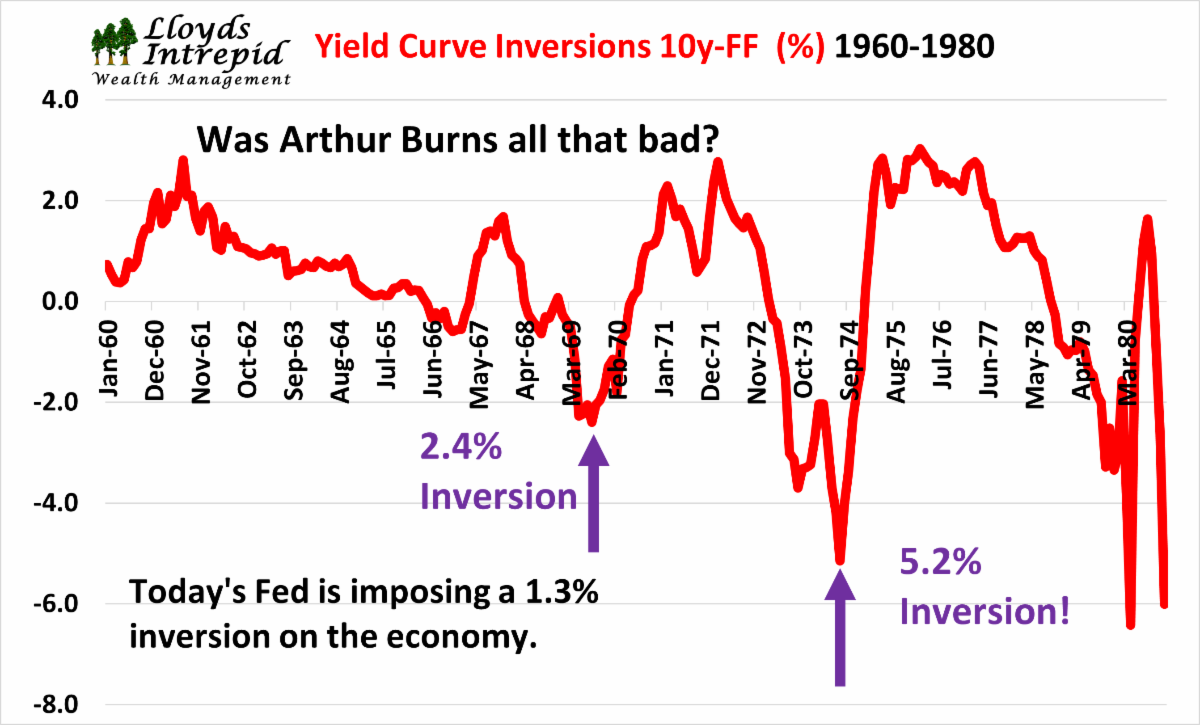 Lloyds Intrepid Wealth Management

Yield Curve Inversions 10y-FF (%) 1960-1980

Was Arthur Burns all that bad?

4.0
2.0
0.0
-2.0
-4.0
-6.0
-8.0

Jan-60
Dec-60
Nov-61
Oct-62
Sep-63
Aug-64
Jul-65
Jun-66
May-67
Apr-68
Mar-69
Feb-70
Jan-71
Dec-71
Nov-72
Oct-73
Sep-74
Aug-75
Jul-76
Jun-77
May-78
Apr-79
Mar-80

2.4% Inversion

5.2% Inversion!

Today's Fed is imposing a 1.3% inversion on the economy.